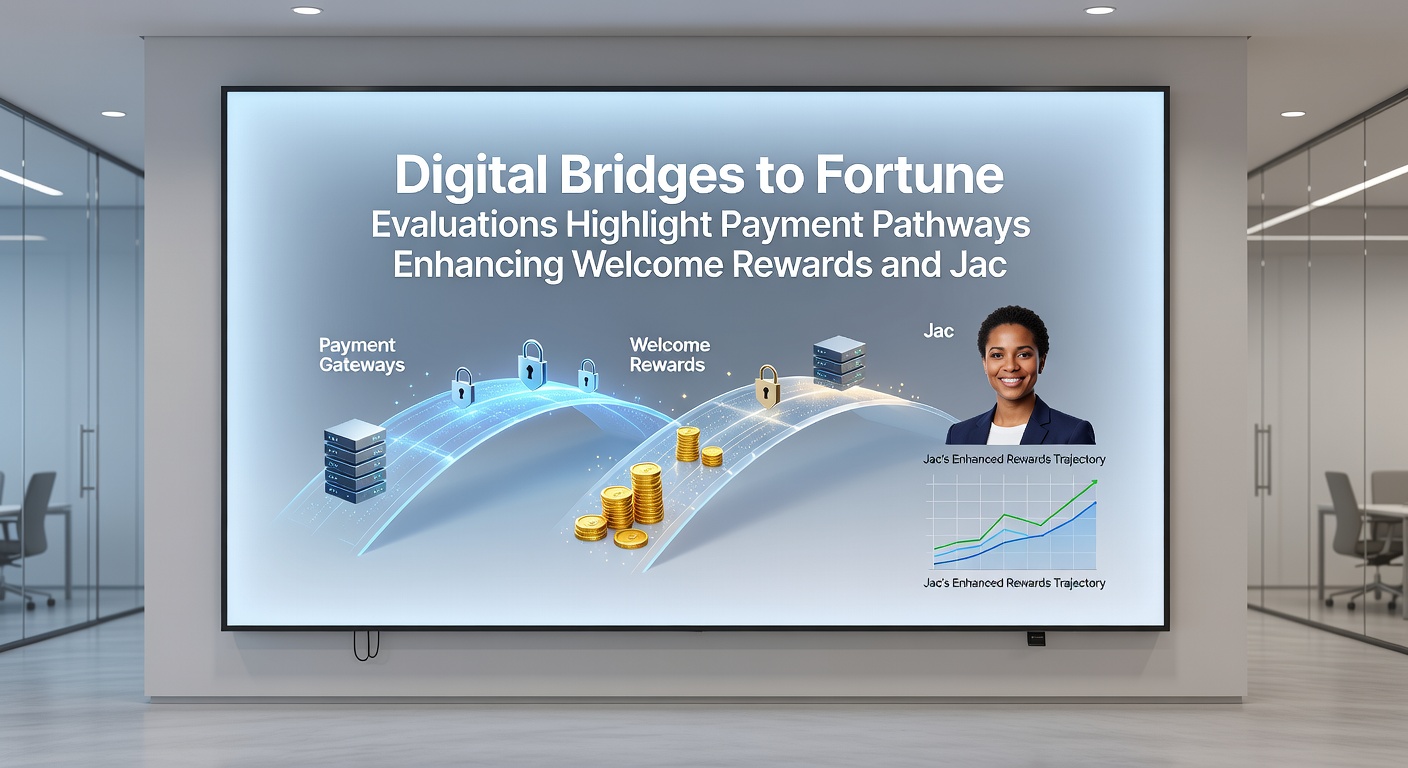 Digital Bridges to Fortune
Evaluations Highlight Payment Pathways Enhancing Welcome Rewards and Jac

Payment Gateways

Welcome Rewards

Jac

Jac's Enhanced Rewards Trajectory

Jac's Enhanced Rewards Trajectory